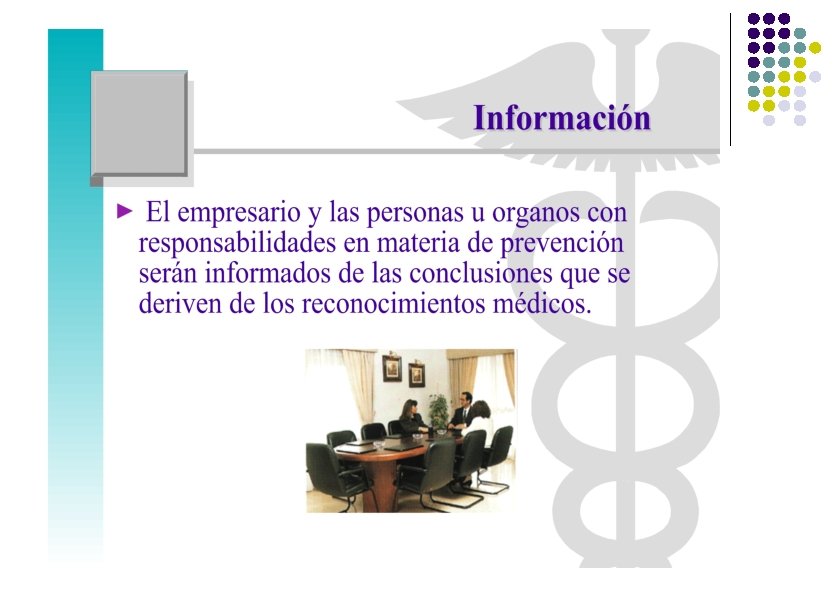 Información

► El empresario y las personas u organos con responsabilidades en materia de prevención serán informados de las conclusiones que se deriven de los reconocimientos médicos.